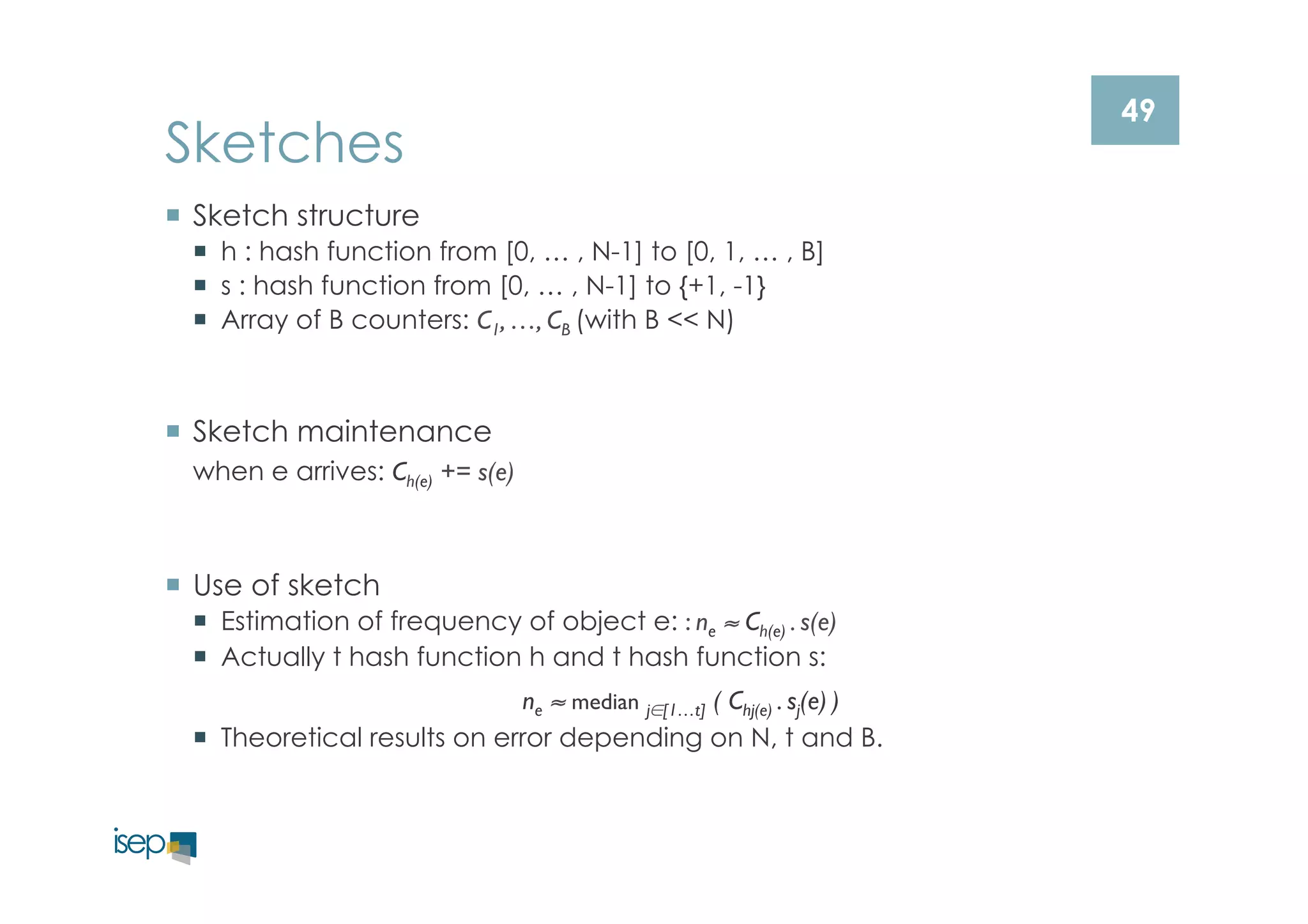 49

Sketches

Sketch structure

h : hash function from [0, … , N-1] to [0, 1, … , B]

s : hash function from [0, … , N-1] to {+1, -1}

Array of B counters: $C_1, \ldots, C_B$ (with B << N)

Sketch maintenance

when e arrives: $C_{h(e)}$ += $s(e)$

Use of sketch

Estimation of frequency of object e: : $n_e \approx C_{h(e)} . s(e)$

Actually t hash function h and t hash function s:

$n_e \approx \text{median}_{j \in [1 \ldots t]} ( C_{hj(e)} . s_j(e) )$

Theoretical results on error depending on N, t and B.

isep